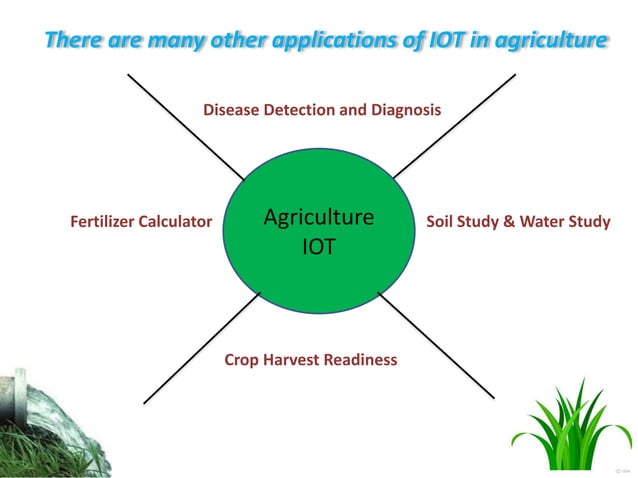 There are many other applications of IOT in agriculture

Disease Detection and Diagnosis

Fertilizer Calculator

Agriculture IOT

Soil Study & Water Study

Crop Harvest Readiness